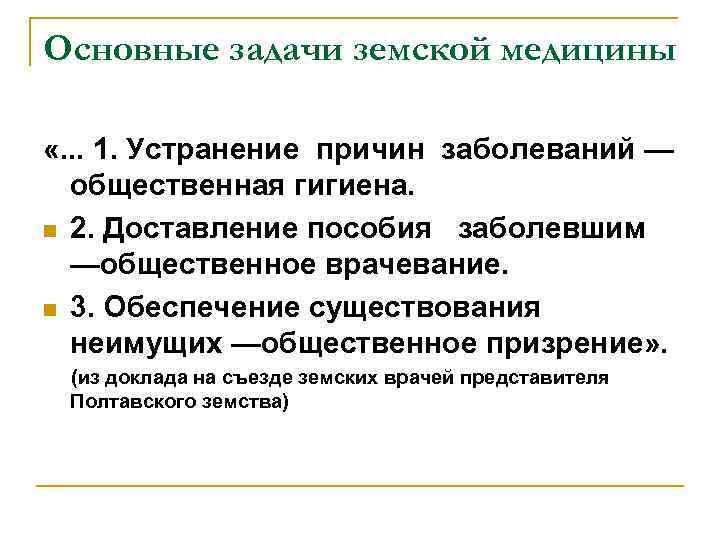 Основные задачи земской медицины

«... 1. Устранение причин заболеваний — общественная гигиена.

2. Доставление пособия заболевшим —общественное врачевание.

3. Обеспечение существования неимущих —общественное призрение».

(из доклада на съезде земских врачей представителя Полтавского земства)